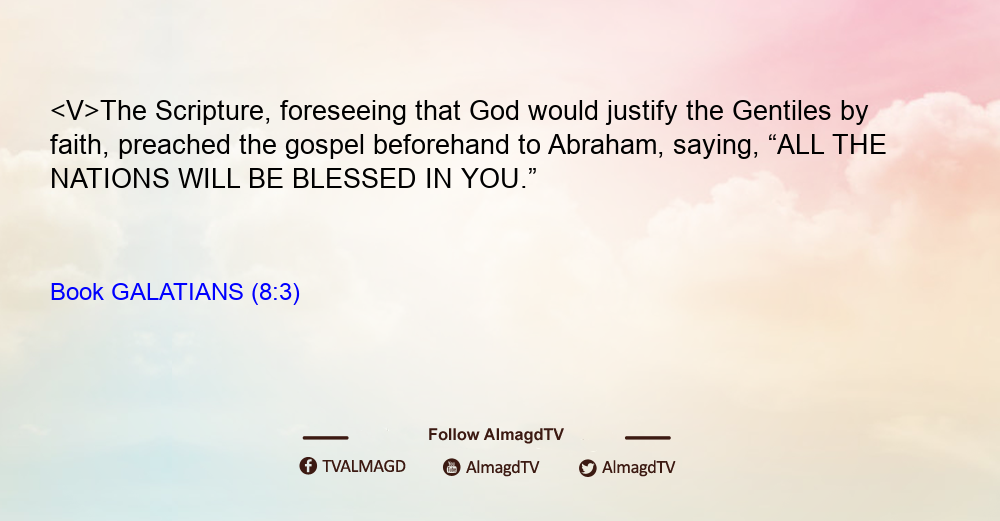 <V>The Scripture, foreseeing that God would justify the Gentiles by faith, preached the gospel beforehand to Abraham, saying, “ALL THE NATIONS WILL BE BLESSED IN YOU.”

Book GALATIANS (8:3)

Follow AlmagdTV

TVALMAGD AlmagdTV AlmagdTV